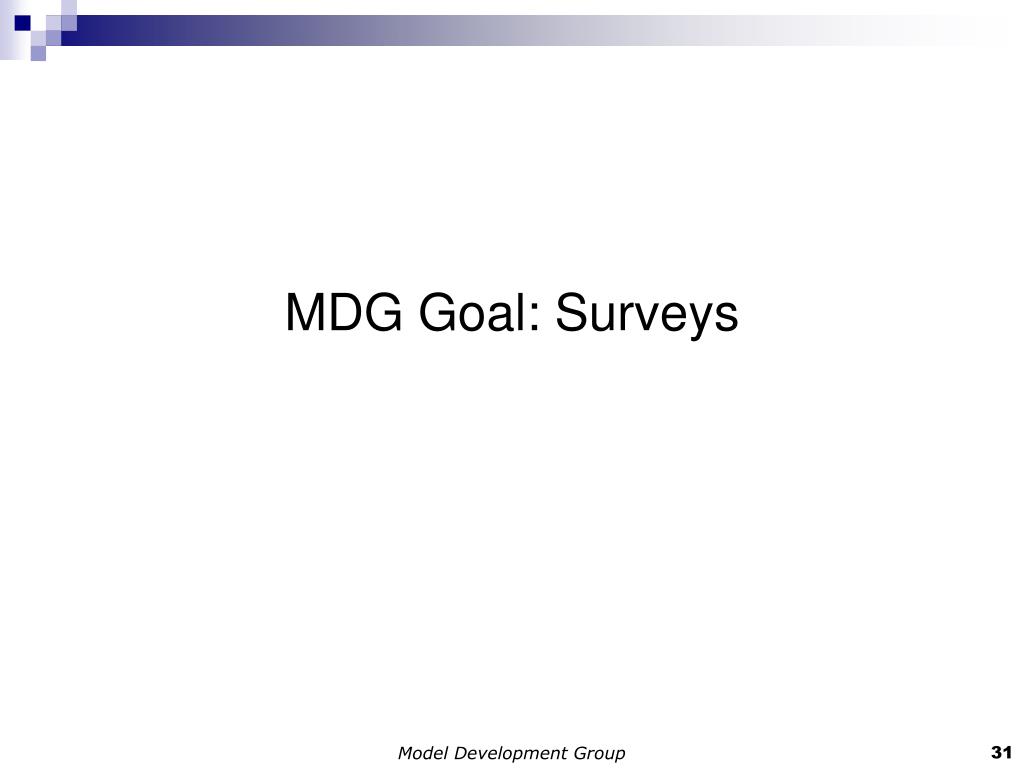 MDG Goal: Surveys

Model Development Group

31